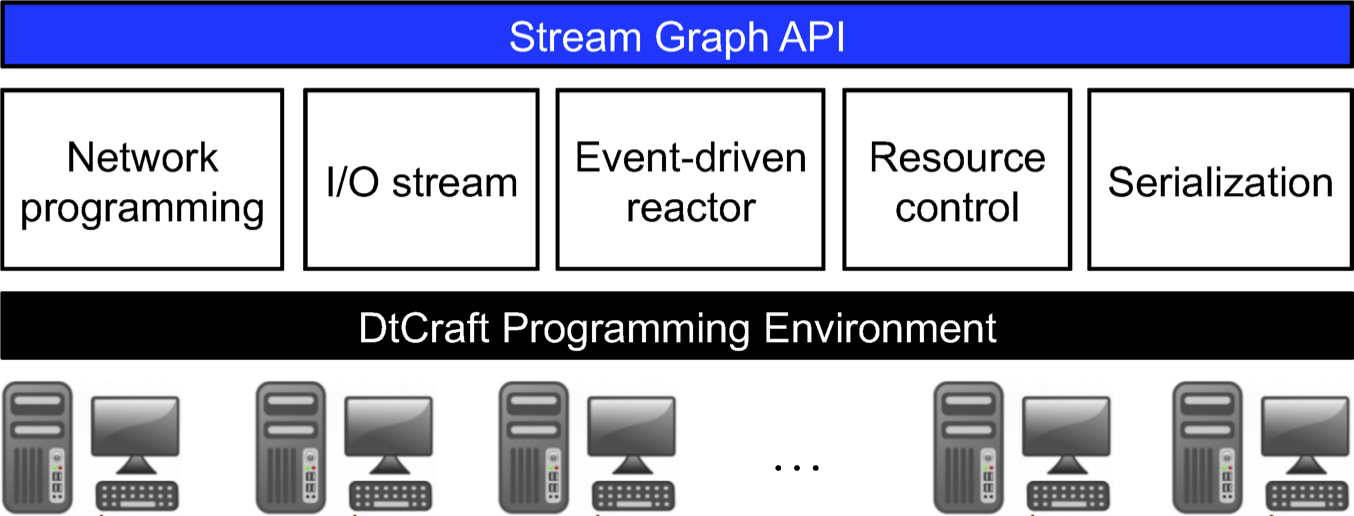 Stream Graph API

Network programming

I/O stream

Event-driven reactor

Resource control

Serialization

DtCraft Programming Environment

...